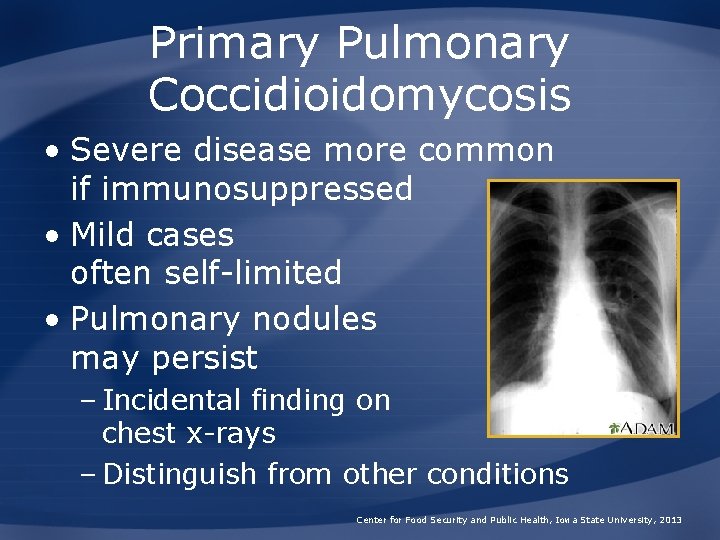 Primary Pulmonary Coccidioidomycosis

• Severe disease more common if immunosuppressed
• Mild cases often self-limited
• Pulmonary nodules may persist
– Incidental finding on chest x-rays
– Distinguish from other conditions

ADAM

Center for Food Security and Public Health, Iowa State University, 2013